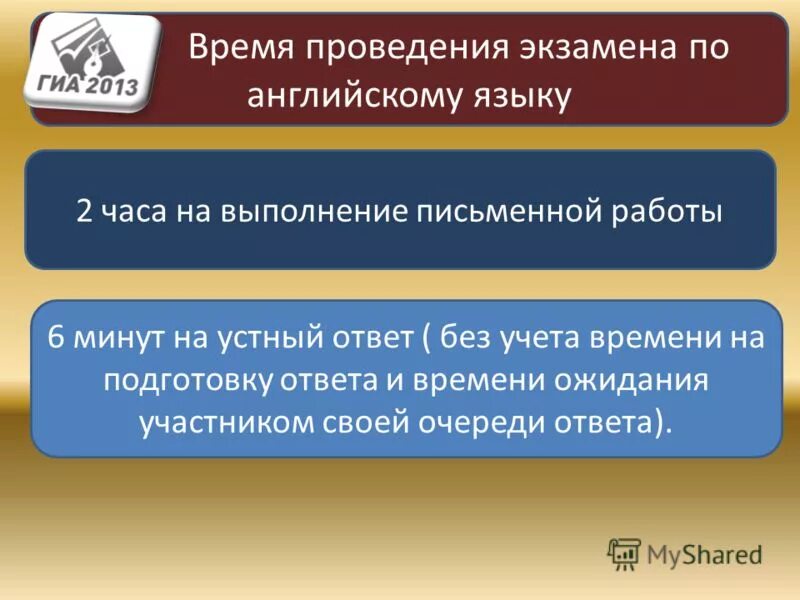 ГИА 2013

Время проведения экзамена по английскому языку

2 часа на выполнение письменной работы

6 минут на устный ответ ( без учета времени на подготовку ответа и времени ожидания участником своей очереди ответа).

MyShared